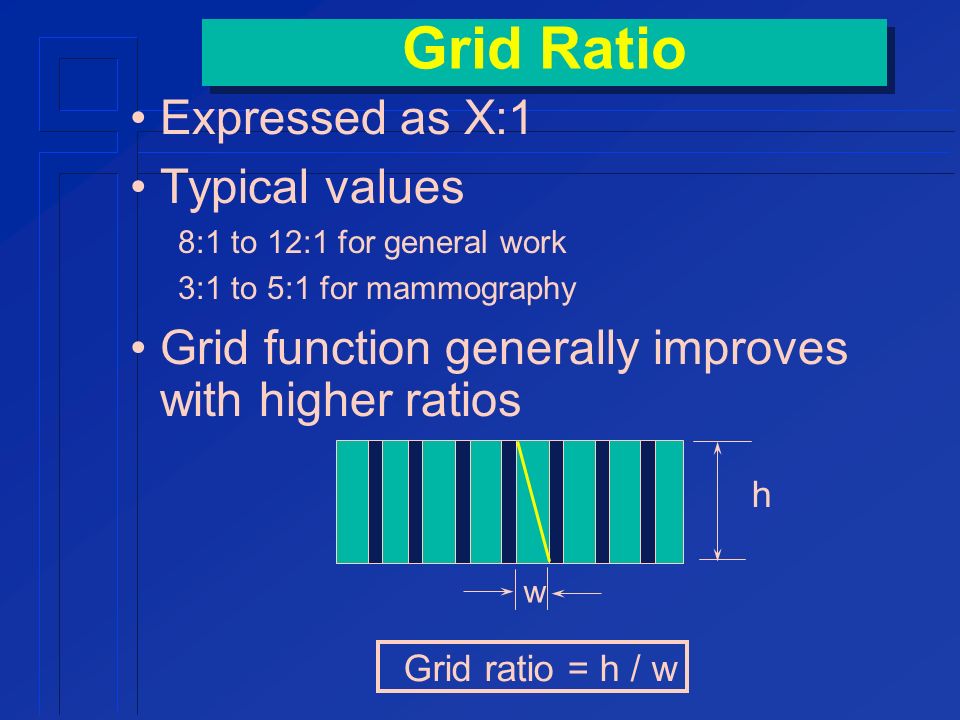 Grid Ratio

• Expressed as X:1

• Typical values

8:1 to 12:1 for general work

3:1 to 5:1 for mammography

• Grid function generally improves with higher ratios

h

w

Grid ratio = h / w